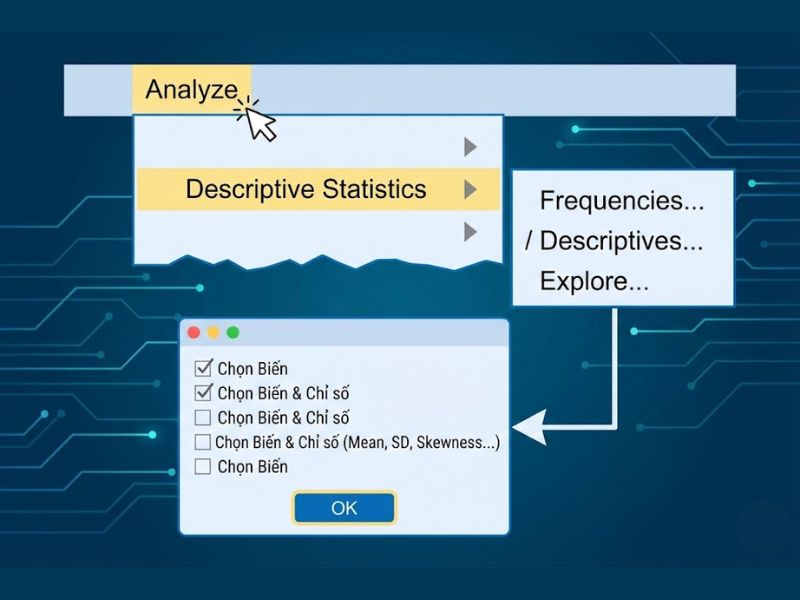 Analyze

Descriptive Statistics

Frequencies...
/ Descriptives...
Explore...

Chọn Biến
Chọn Biến & Chỉ số
Chọn Biến & Chỉ số
Chọn Biến & Chỉ số (Mean, SD, Skewness...)
Chọn Biến

OK